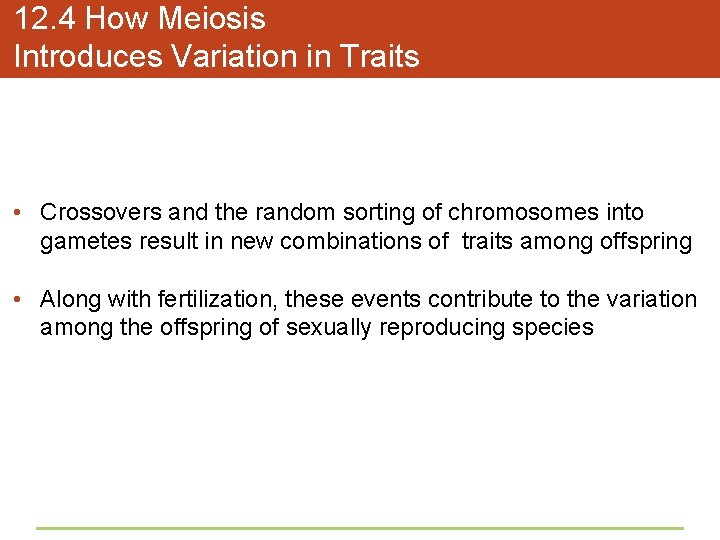 12.4 How Meiosis
Introduces Variation in Traits

• Crossovers and the random sorting of chromosomes into gametes result in new combinations of traits among offspring

• Along with fertilization, these events contribute to the variation among the offspring of sexually reproducing species